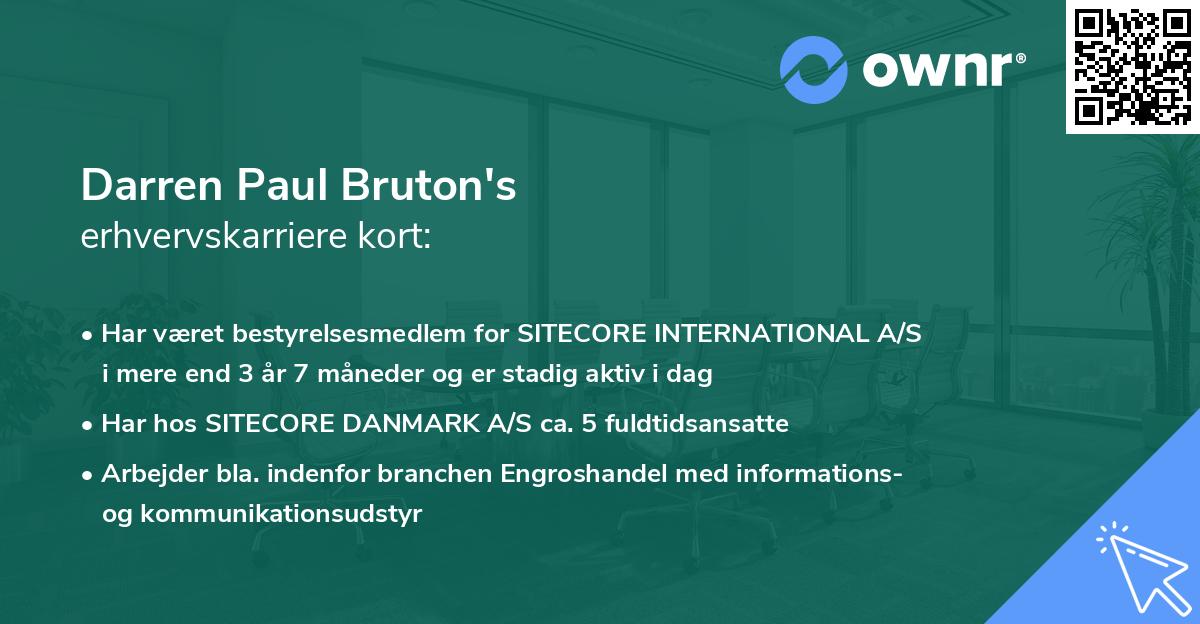 ownr®

Darren Paul Bruton's
erhvervskarriere kort:

• Har været bestyrelsesmedlem for SITECORE INTERNATIONAL A/S i mere end 3 år 7 måneder og er stadig aktiv i dag
• Har hos SITECORE DANMARK A/S ca. 5 fuldtidsansatte
• Arbejder bla. indenfor branchen Engroshandel med informations- og kommunikationsudstyr